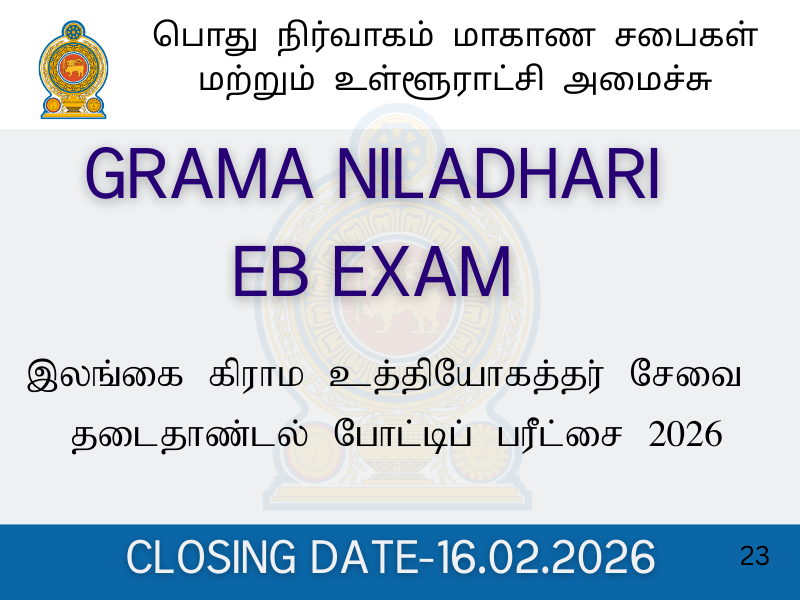 பொது நிர்வாகம் மாகாண சபைகள் மற்றும் உள்ளூராட்சி அமைச்சு

GRAMA NILADHARI EB EXAM

இலங்கை கிராம உத்தியோகத்தர் சேவை தடைதாண்டல் போட்டிப் பரீட்சை 2026

CLOSING DATE-16.02.2026

23